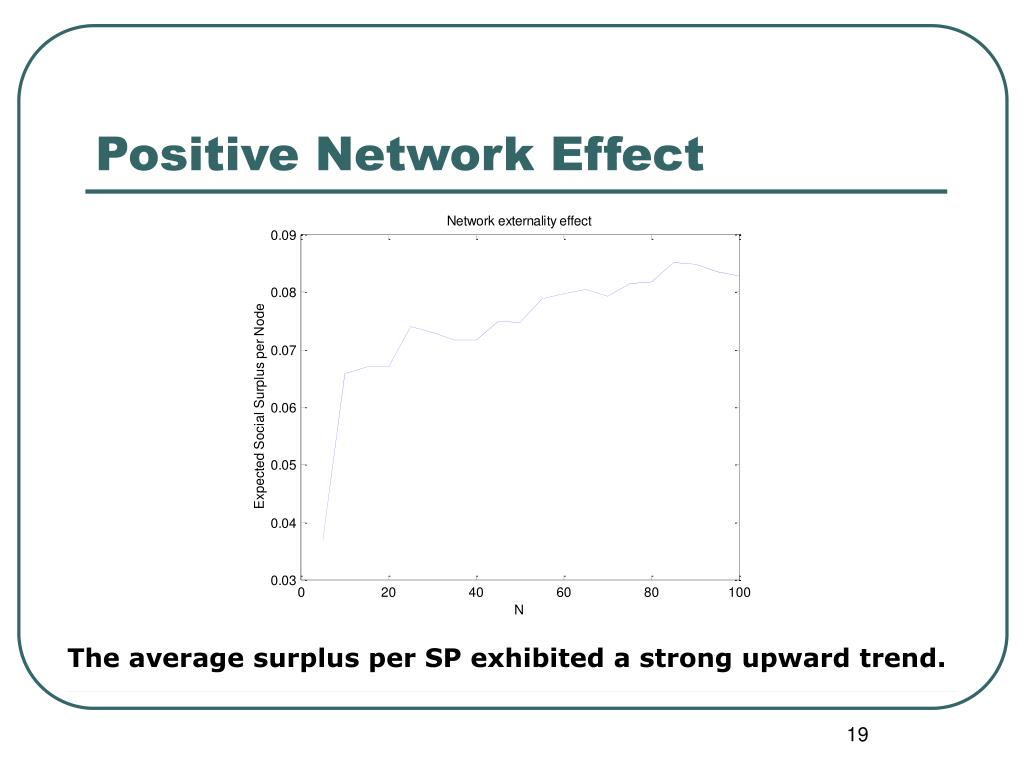 Positive Network Effect

Network externality effect

Expected Social Surplus per Node

0.09
0.08
0.07
0.06
0.05
0.04
0.03

0
20
40
60
80
100

N

The average surplus per SP exhibited a strong upward trend.

19